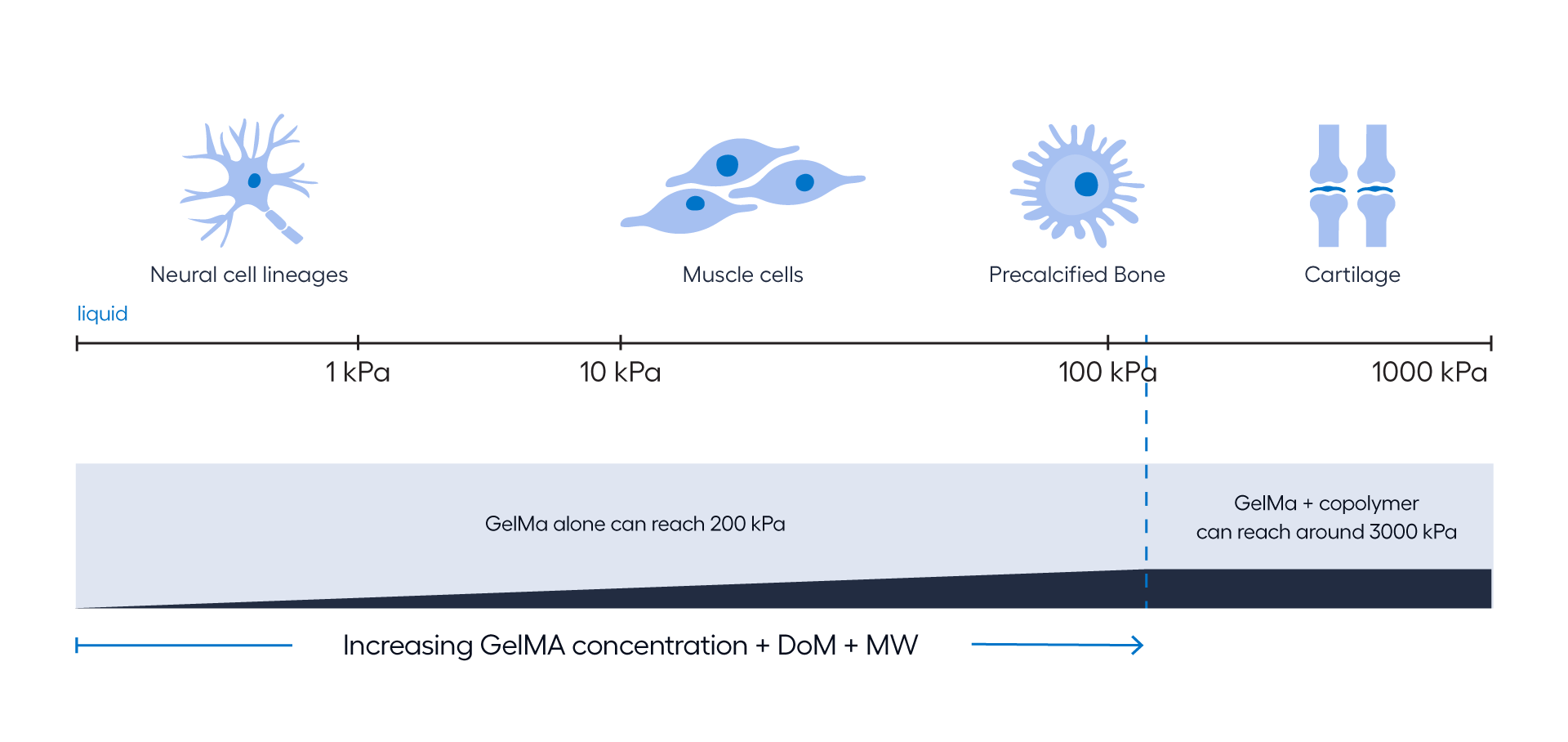 Neural cell lineages

Muscle cells

Precalcified Bone

Cartilage

liquid

1 kPa

10 kPa

100 kPa

1000 kPa

GelMa alone can reach 200 kPa

GelMa + copolymer can reach around 3000 kPa

Increasing GelMA concentration + DoM + MW